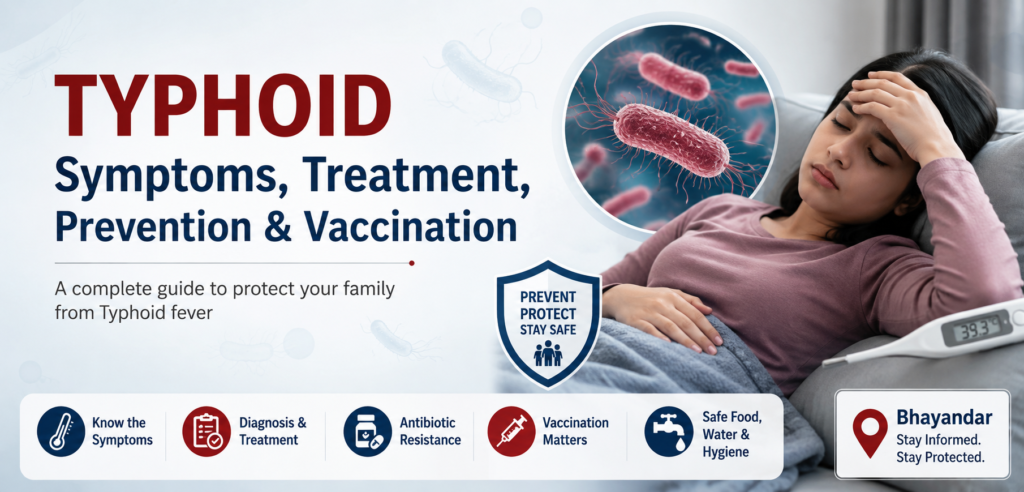 TYPHOID
Symptoms, Treatment, Prevention & Vaccination

A complete guide to protect your family from Typhoid fever

PREVENT
PROTECT
STAY SAFE

39.3

Know the Symptoms

Diagnosis & Treatment

Antibiotic Resistance

Vaccination Matters

Safe Food, Water & Hygiene

Bhayandar
Stay Informed.
Stay Protected.